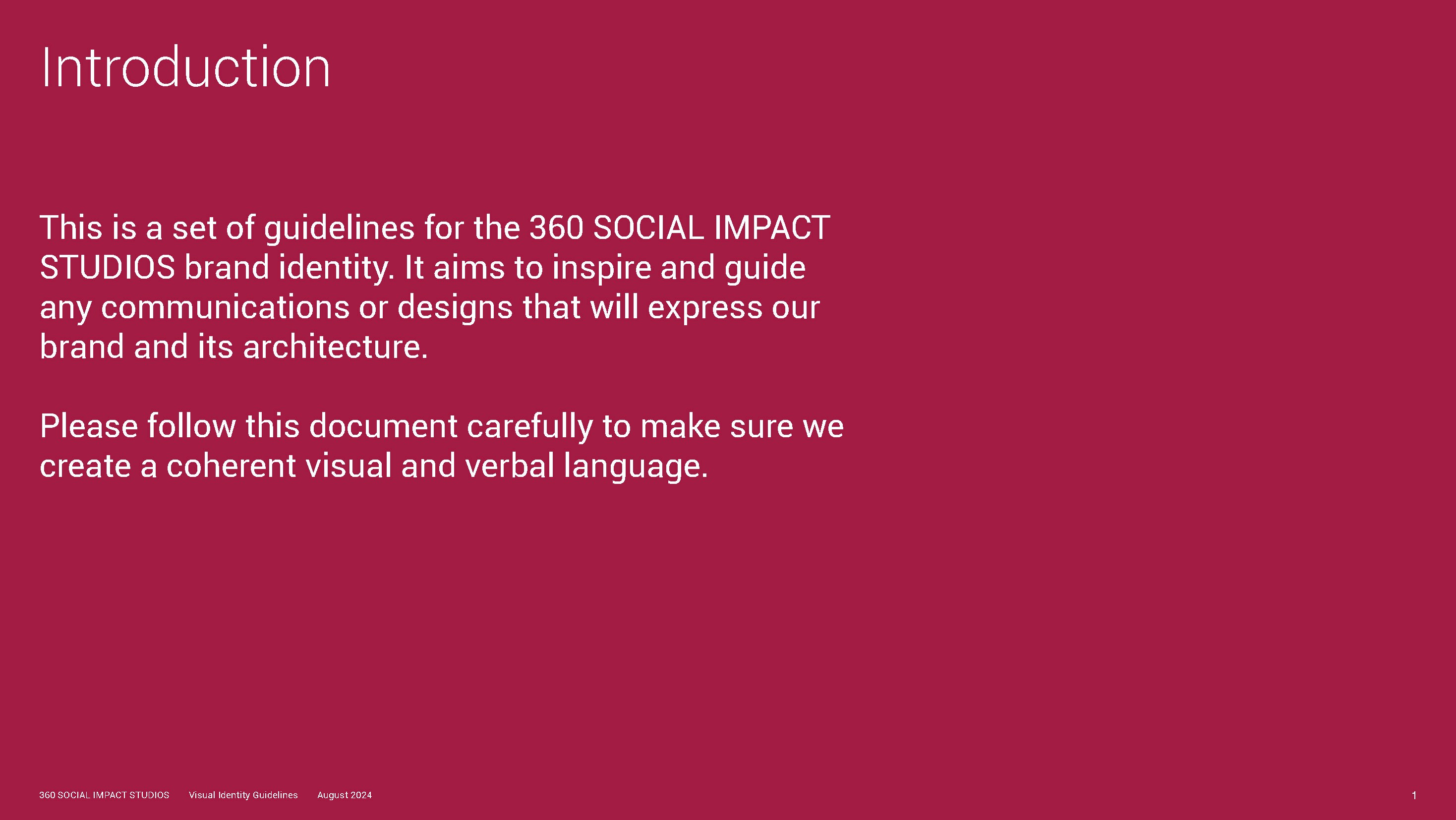 Introduction

This is a set of guidelines for the 360 SOCIAL IMPACT STUDIOS brand identity. It aims to inspire and guide any communications or designs that will express our brand and its architecture.

Please follow this document carefully to make sure we create a coherent visual and verbal language.

360 SOCIAL IMPACT STUDIOS Visual Identity Guidelines August 2024

1